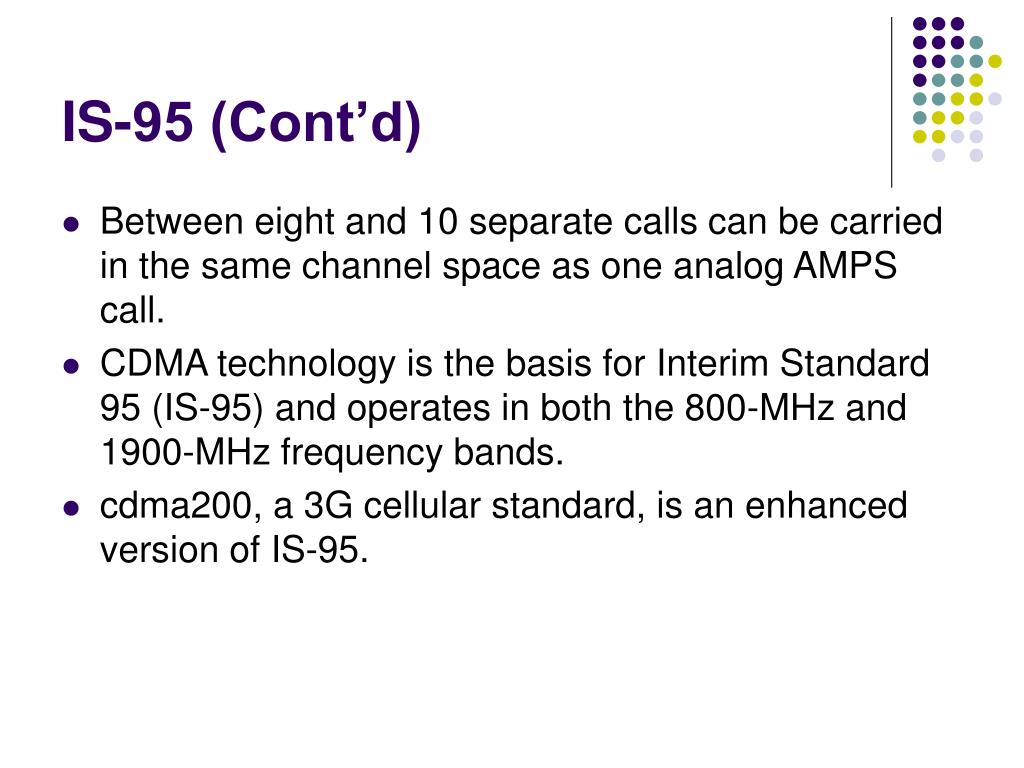 IS-95 (Cont’d)

- Between eight and 10 separate calls can be carried in the same channel space as one analog AMPS call.
- CDMA technology is the basis for Interim Standard 95 (IS-95) and operates in both the 800-MHz and 1900-MHz frequency bands.
- cdma200, a 3G cellular standard, is an enhanced version of IS-95.